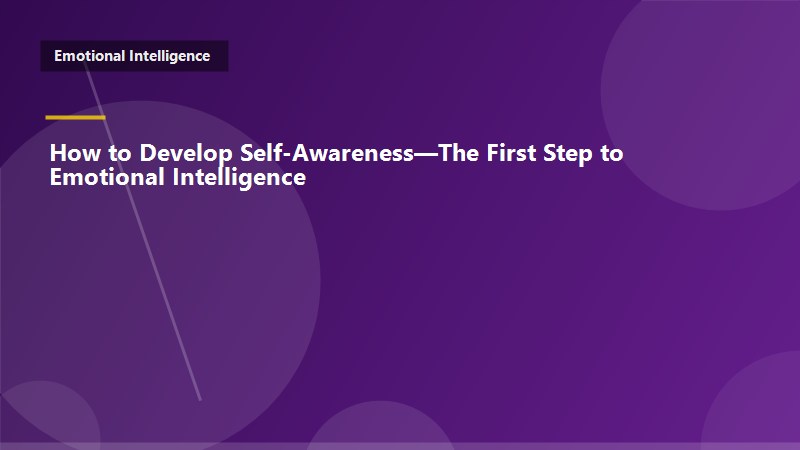 Emotional Intelligence

How to Develop Self-Awareness—The First Step to Emotional Intelligence